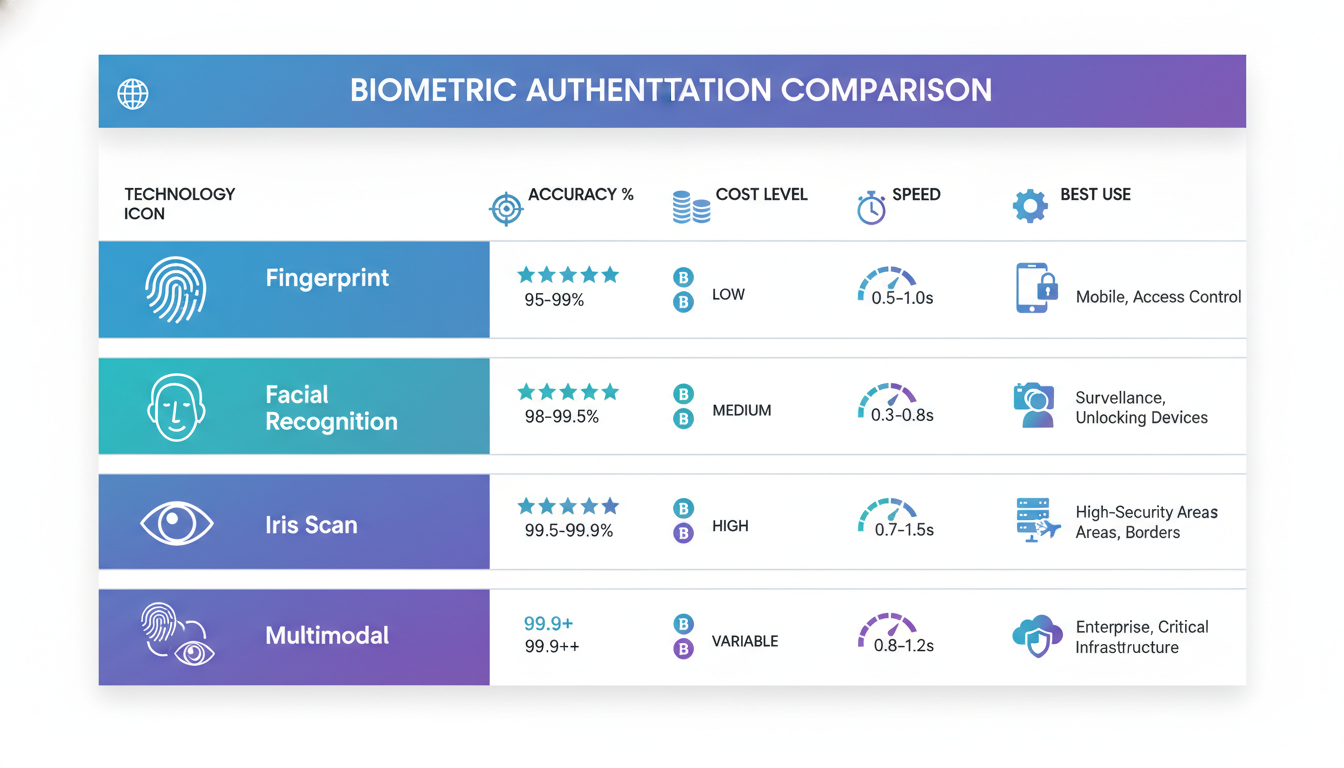 BIOMETRIC AUTHENTTATION COMPARISON

| TECHNOLOGY ICON | ACCURACY % | COST LEVEL | SPEED | BEST USE |
|---|---|---|---|---|
| Fingerprint | 95-99% | B B LOW | 0.5-1.0s | Mobile, Access Control |
| Facial Recognition | 98-99.5% | B B MEDIUM | 0.3-0.8s | Survellance, Unlocking Devices |
| Iris Scan | 99.5-99.9% | B B HIGH | 0.7-1.5s | High-Security Areas Areas, Borders |
| Multimodal | 99.9+ 99.9++ | B B VARIABLE | 0.8-1.2s | Enterprise, Critical Infrastructure |